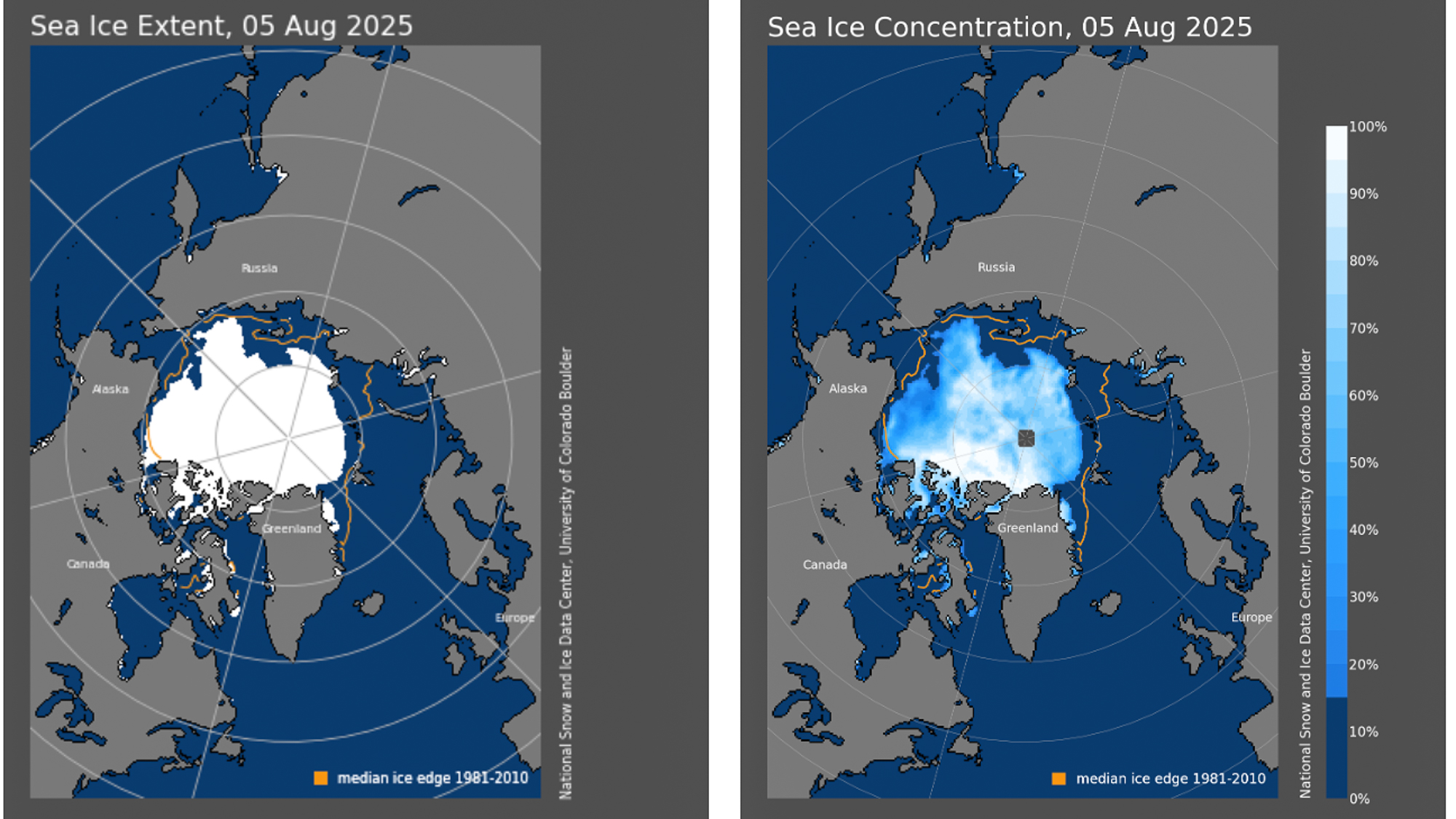 Sea Ice Extent, 05 Aug 2025

Russia

Alaska

Greenland

Canada

Europe

median ice edge 1981-2010

National Snow and Ice Data Center, University of Colorado Boulder

Sea Ice Concentration, 05 Aug 2025

Russia

Alaska

Greenland

Canada

Europe

median ice edge 1981-2010

National Snow and Ice Data Center, University of Colorado Boulder

100%
90%
80%
70%
60%
50%
40%
30%
20%
10%
0%